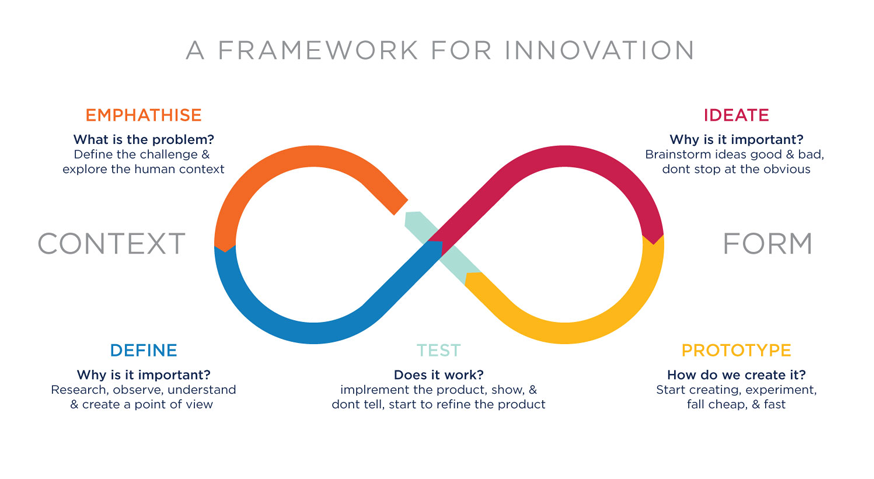 A FRAMEWORK FOR INNOVATION

EMPHATHISE
What is the problem?
Define the challenge & explore the human context

IDEATE
Why is it important?
Brainstorm ideas good & bad, dont stop at the obvious

CONTEXT

FORM

DEFINE
Why is it important?
Research, observe, understand & create a point of view

TEST
Does it work?
implrement the product, show, & dont tell, start to refine the product

PROTOTYPE
How do we create it?
Start creating, experiment, fall cheap, & fast